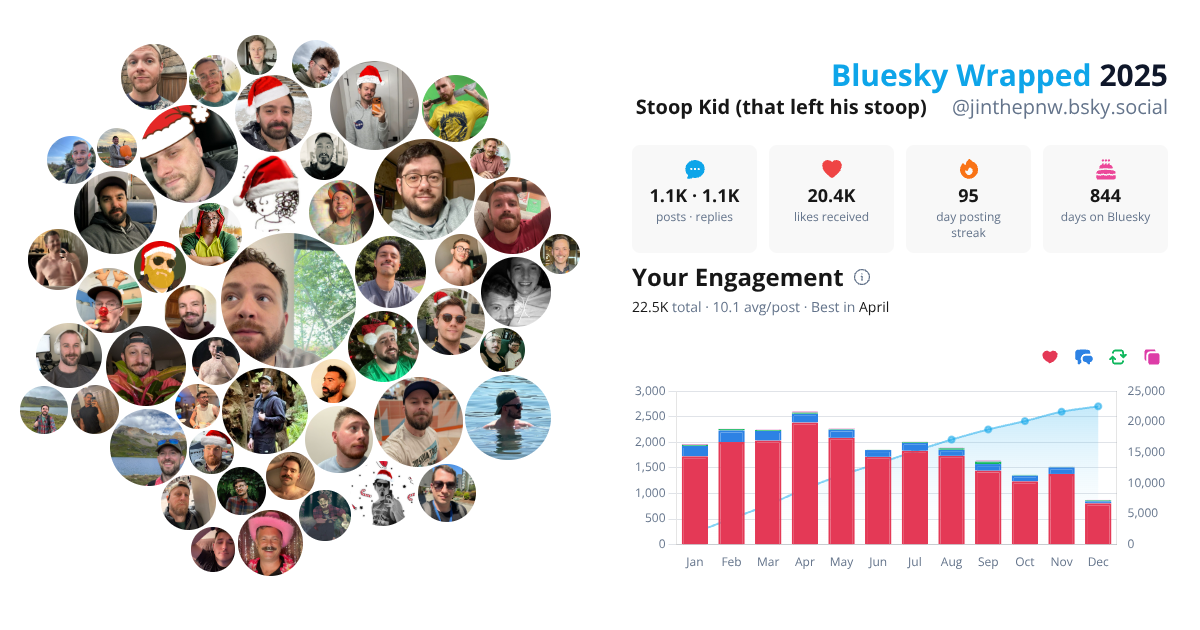 Bluesky Wrapped 2025

Stoop Kid (that left his stoop) @jinthepnw.bsky.social

1.1K · 1.1K
posts · replies

20.4K
likes received

95
day posting streak

844
days on Bluesky

Your Engagement

22.5K total · 10.1 avg/post · Best in April

3,000
2,500
2,000
1,500
1,000
500
0

25,000
20,000
15,000
10,000
5,000
0

Jan Feb Mar Apr May Jun Jul Aug Sep Oct Nov Dec